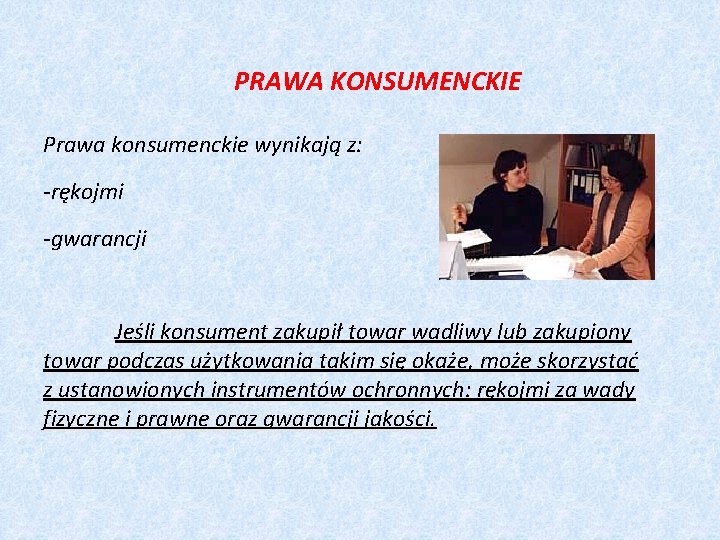 PRAWA KONSUMENCKIE

Prawa konsumenckie wynikają z:

-rękojmi

-gwarancji

Jeśli konsument zakupił towar wadliwy lub zakupiony towar podczas użytkowania takim się okaże, może skorzystać z ustanowionych instrumentów ochronnych: rękojmi za wady fizyczne i prawne oraz gwarancji jakości.